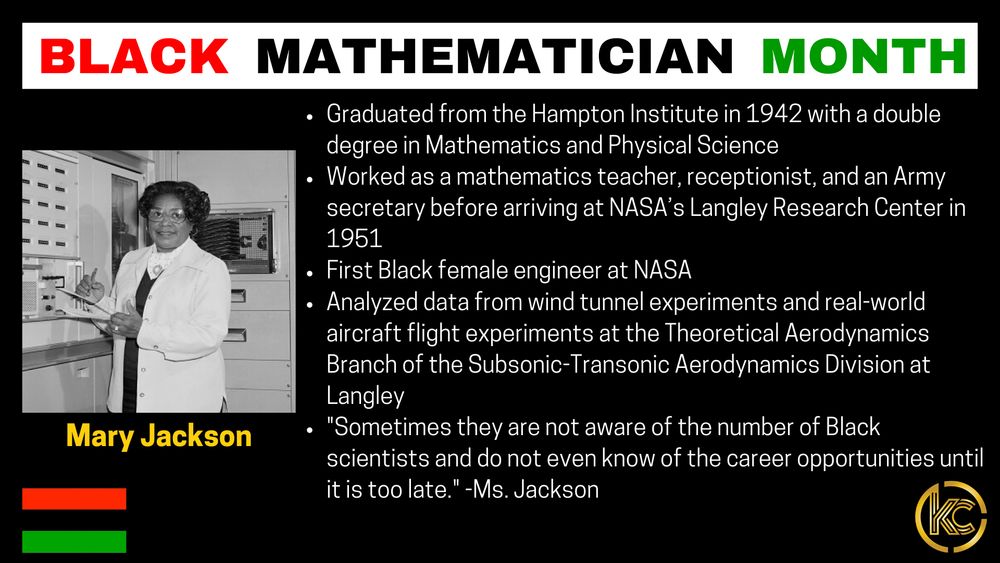 BLACK MATHEMATICIAN MONTH

Mary Jackson

- Graduated from the Hampton Institute in 1942 with a double degree in Mathematics and Physical Science
- Worked as a mathematics teacher, receptionist, and an Army secretary before arriving at NASA's Langley Research Center in 1951
- First Black female engineer at NASA
- Analyzed data from wind tunnel experiments and real-world aircraft flight experiments at the Theoretical Aerodynamics Branch of the Subsonic-Transonic Aerodynamics Division at Langley
- "Sometimes they are not aware of the number of Black scientists and do not even know of the career opportunities until it is too late." -Ms. Jackson

KC